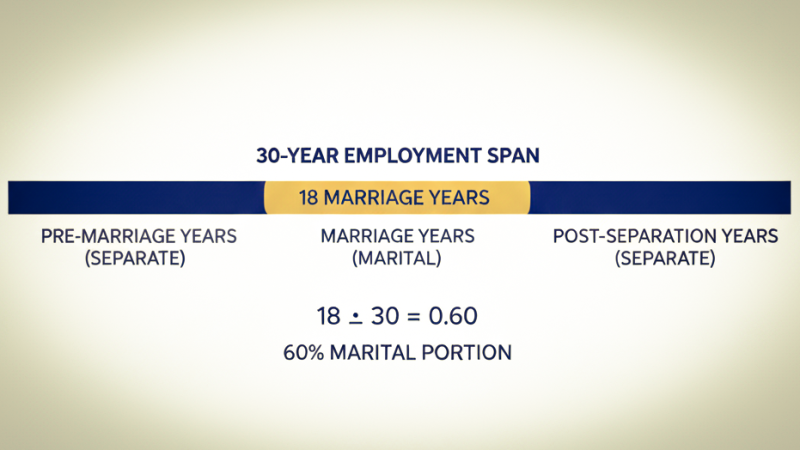 30-YEAR EMPLOYMENT SPAN

18 MARRIAGE YEARS

PRE-MARRIAGE YEARS (SEPARATE)

MARRIAGE YEARS (MARITAL)

POST-SEPARATION YEARS (SEPARATE)

$18 \div 30 = 0.60$

60% MARITAL PORTION